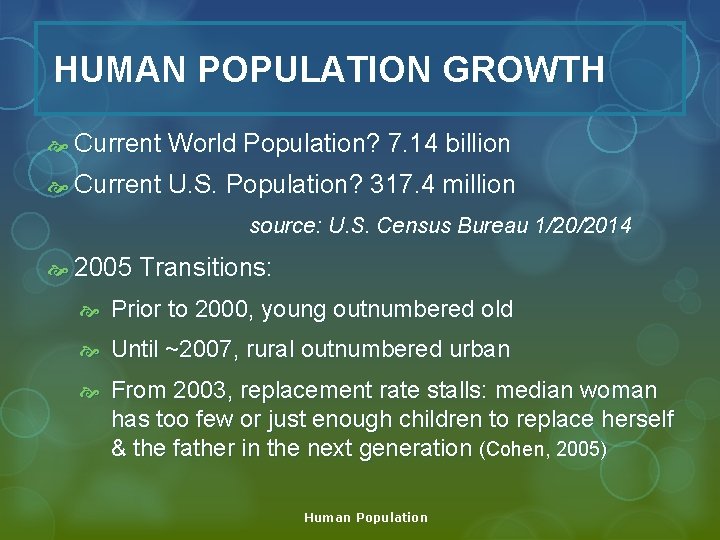 HUMAN POPULATION GROWTH

Current World Population? 7.14 billion

Current U.S. Population? 317.4 million

source: U.S. Census Bureau 1/20/2014

2005 Transitions:

Prior to 2000, young outnumbered old

Until ~2007, rural outnumbered urban

From 2003, replacement rate stalls: median woman has too few or just enough children to replace herself & the father in the next generation (Cohen, 2005)

Human Population